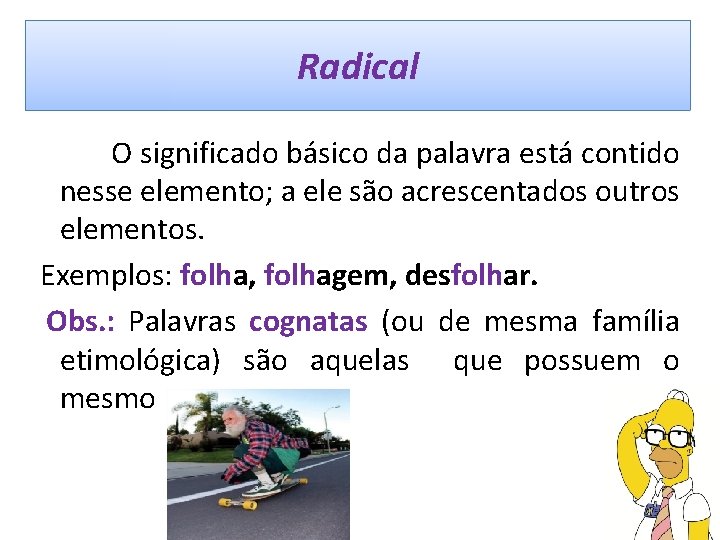 Radical

O significado básico da palavra está contido nesse elemento; a ele são acrescentados outros elementos.

Exemplos: folha, folhagem, desfolhar.

Obs.: Palavras cognatas (ou de mesma família etimológica) são aquelas que possuem o mesmo